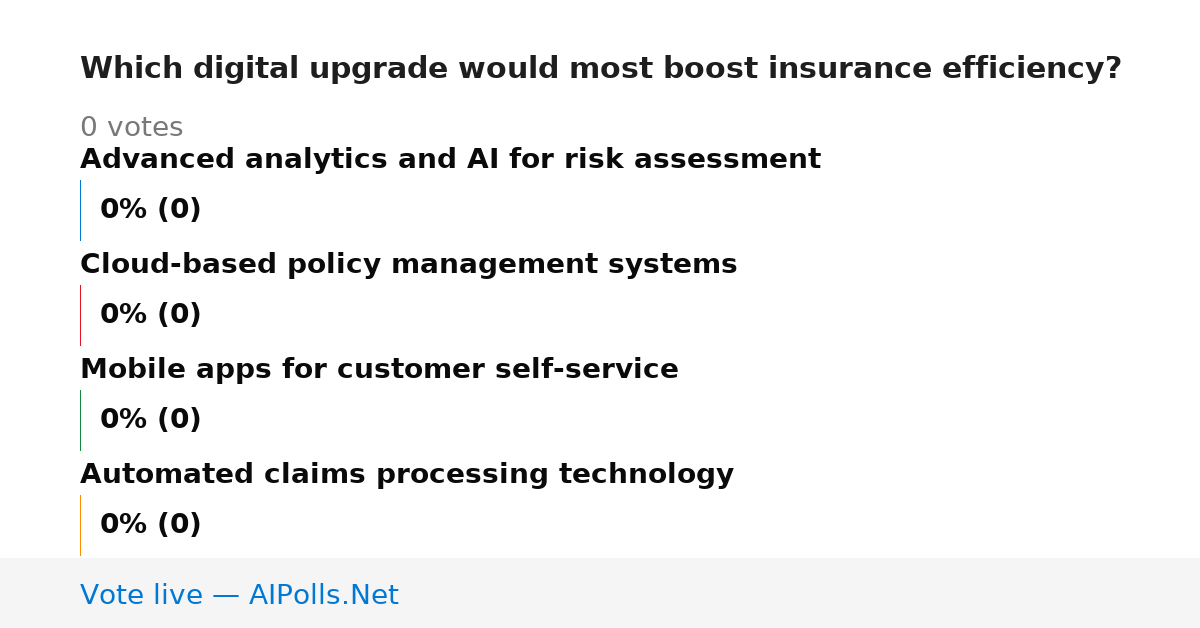 Which digital upgrade would most boost insurance efficiency?

0 votes

Advanced analytics and AI for risk assessment

0% (0)

Cloud-based policy management systems

0% (0)

Mobile apps for customer self-service

0% (0)

Automated claims processing technology

0% (0)

Vote live — AIPolls.Net